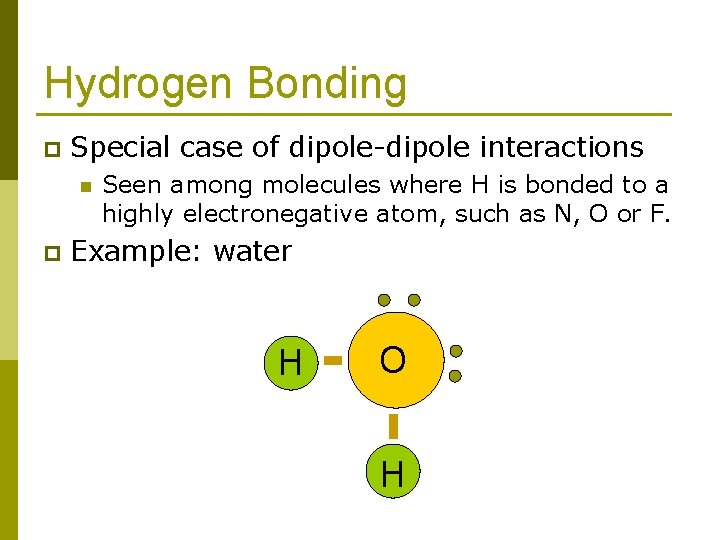 Hydrogen Bonding

Special case of dipole-dipole interactions

Seen among molecules where H is bonded to a highly electronegative atom, such as N, O or F.

Example: water

H O

H